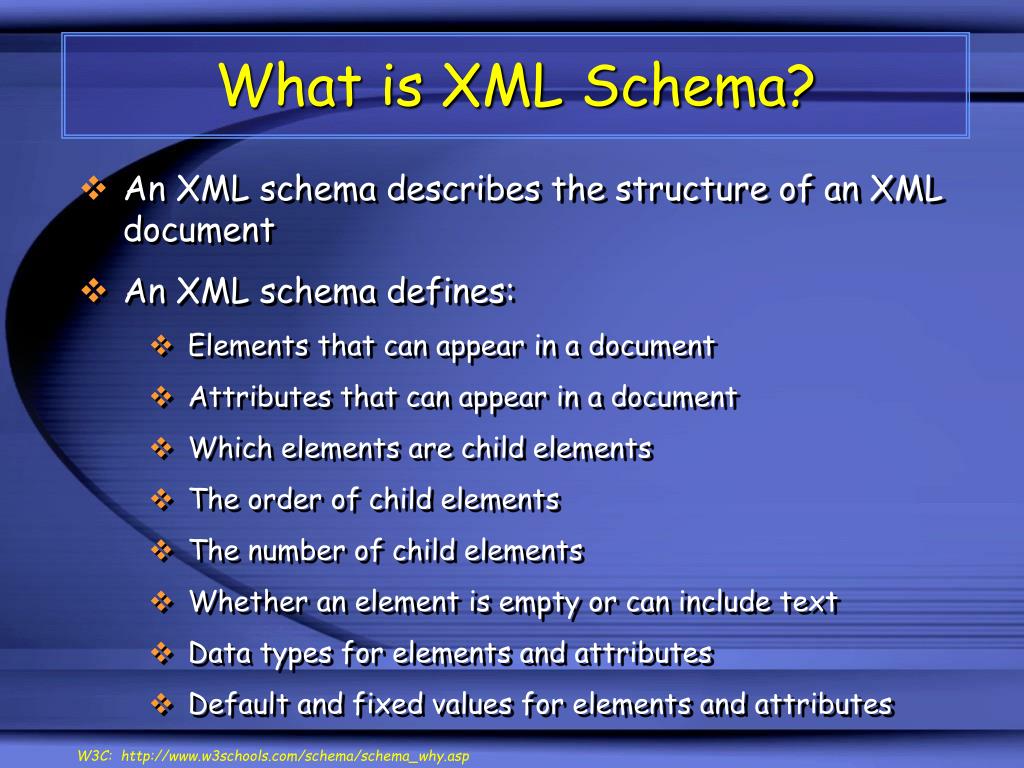 What is XML Schema?

❖ An XML schema describes the structure of an XML document

❖ An XML schema defines:

❖ Elements that can appear in a document

❖ Attributes that can appear in a document

❖ Which elements are child elements

❖ The order of child elements

❖ The number of child elements

❖ Whether an element is empty or can include text

❖ Data types for elements and attributes

❖ Default and fixed values for elements and attributes

W3C: http://www.w3schools.com/schema/schema_why.asp